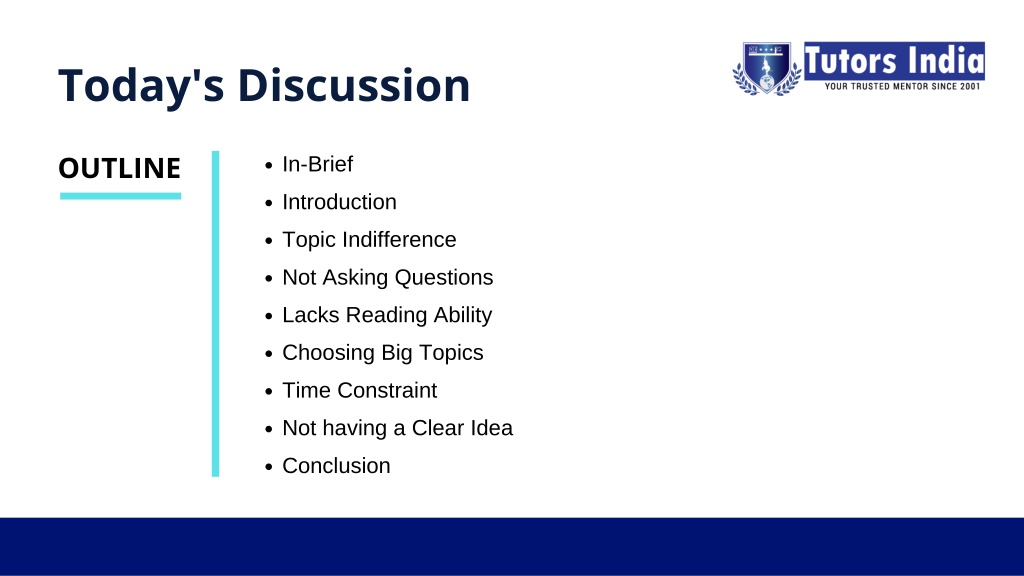 Today's Discussion

Tutors India
YOUR TRUSTED MENTOR SINCE 2001

OUTLINE

- In-Brief
- Introduction
- Topic Indifference
- Not Asking Questions
- Lacks Reading Ability
- Choosing Big Topics
- Time Constraint
- Not having a Clear Idea
- Conclusion